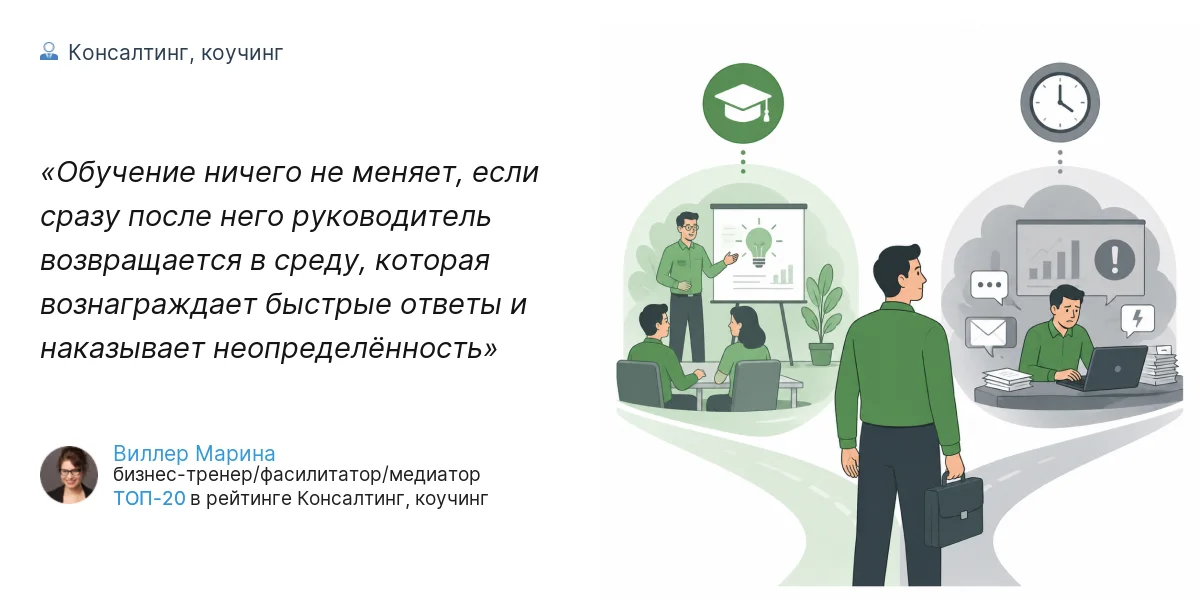 Консалтинг, коучинг

«Обучение ничего не меняет, если сразу после него руководитель возвращается в среду, которая вознаграждает быстрые ответы и наказывает неопределённость»

Виллер Марина
бизнес-тренер/фасилитатор/медиатор
ТОП-20 в рейтинге Консалтинг, коучинг